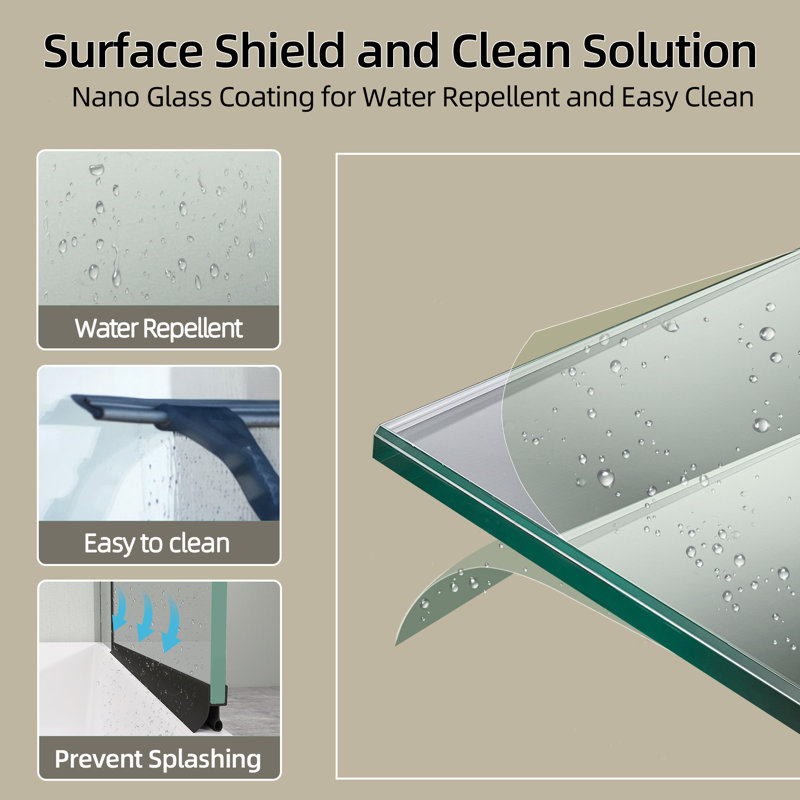 Surface Shield and Clean Solution
Nano Glass Coating for Water Repellent and Easy Clean

Water Repellent

Easy to clean

Prevent Splashing